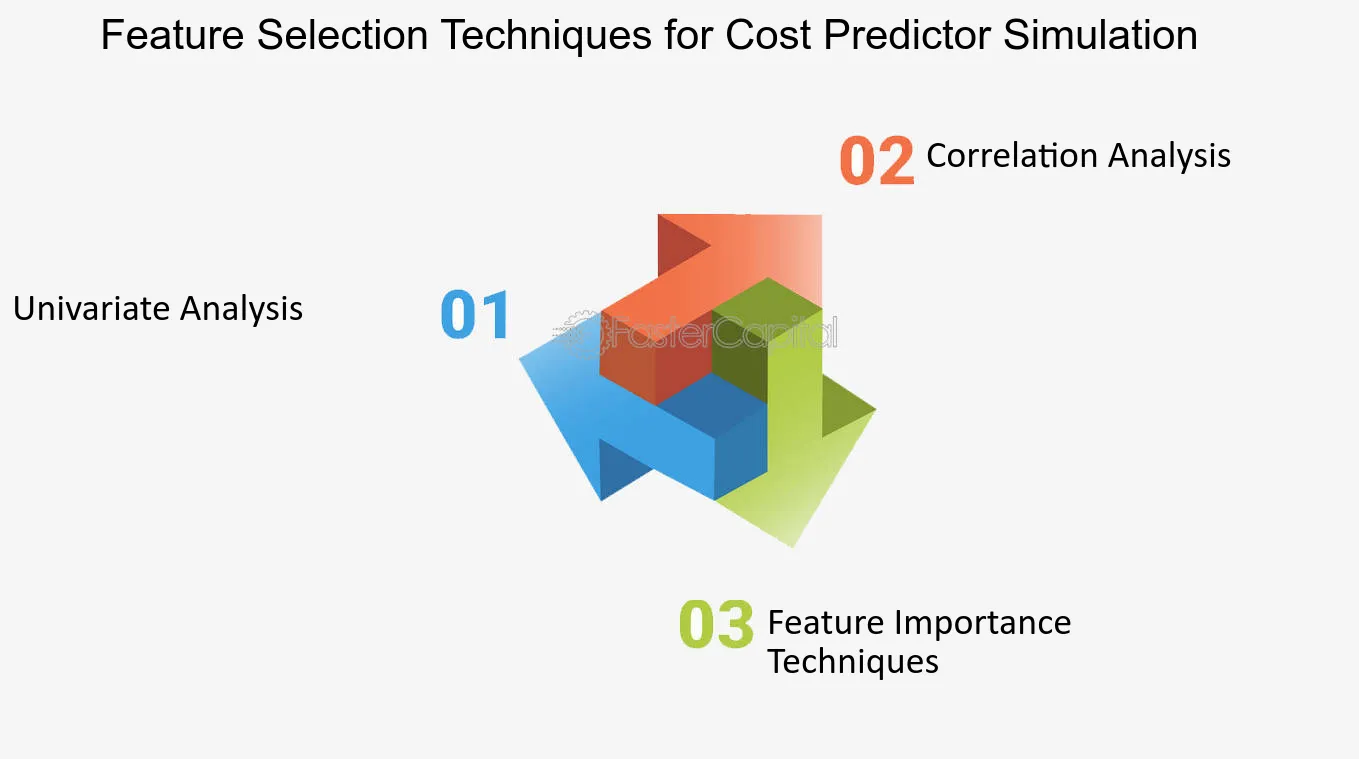 Feature Selection Techniques for Cost Predictor Simulation

02 Correlation Analysis

Univariate Analysis

01

FasterCapital

03 Feature Importance Techniques